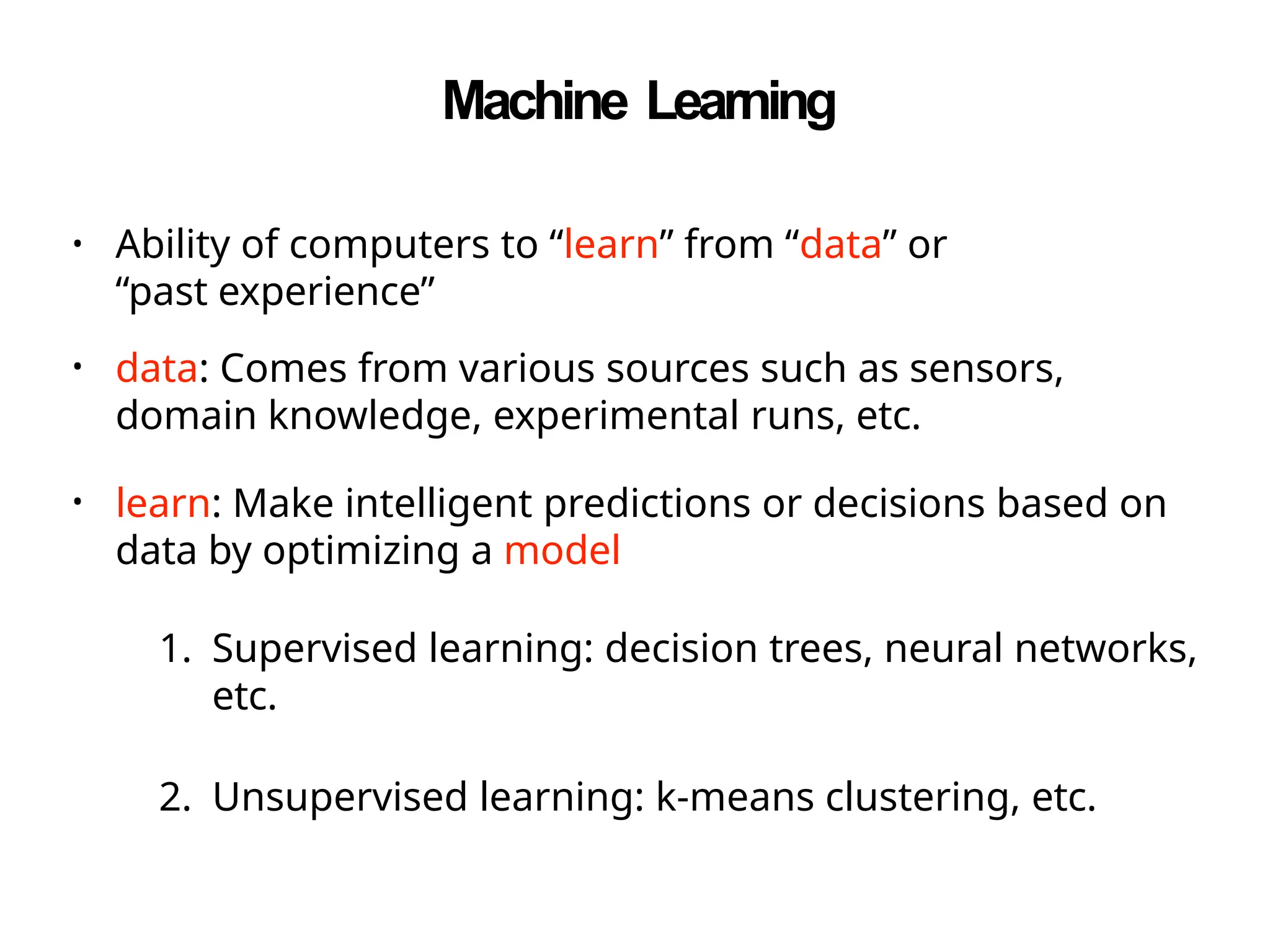 Machine Learning

• Ability of computers to “learn” from “data” or “past experience”

• data: Comes from various sources such as sensors, domain knowledge, experimental runs, etc.

• learn: Make intelligent predictions or decisions based on data by optimizing a model

1. Supervised learning: decision trees, neural networks, etc.

2. Unsupervised learning: k-means clustering, etc.